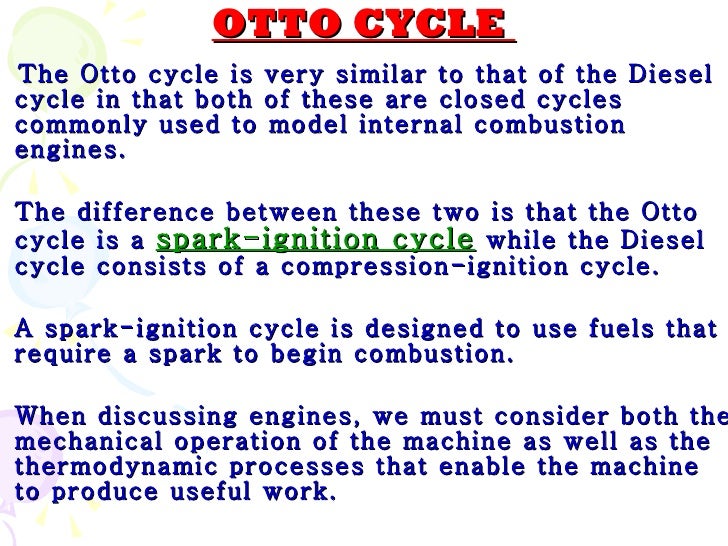 OTTO CYCLE

The Otto cycle is very similar to that of the Diesel cycle in that both of these are closed cycles commonly used to model internal combustion engines.

The difference between these two is that the Otto cycle is a spark-ignition cycle while the Diesel cycle consists of a compression-ignition cycle.

A spark-ignition cycle is designed to use fuels that require a spark to begin combustion.

When discussing engines, we must consider both the mechanical operation of the machine as well as the thermodynamic processes that enable the machine to produce useful work.